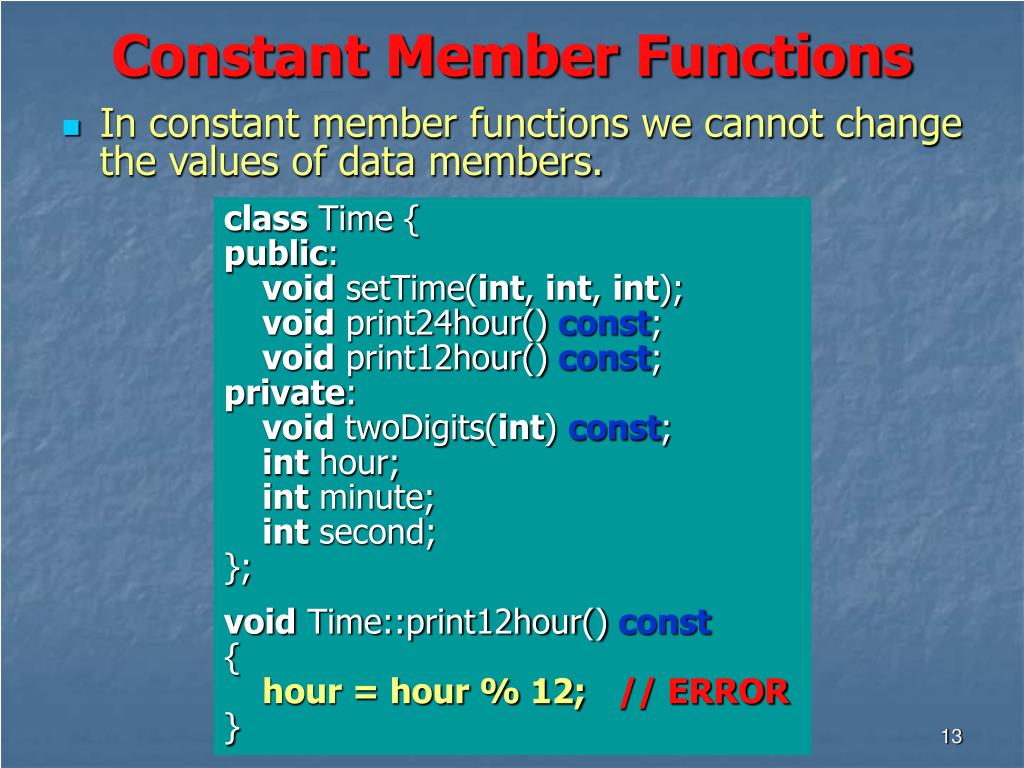 Constant Member Functions

In constant member functions we cannot change the values of data members.

class Time {
public:
void setTime(int, int, int);
void print24hour() const;
void print12hour() const;
private:
void twoDigits(int) const;
int hour;
int minute;
int second;
};

void Time::print12hour() const
{
hour = hour % 12; // ERROR
}

13